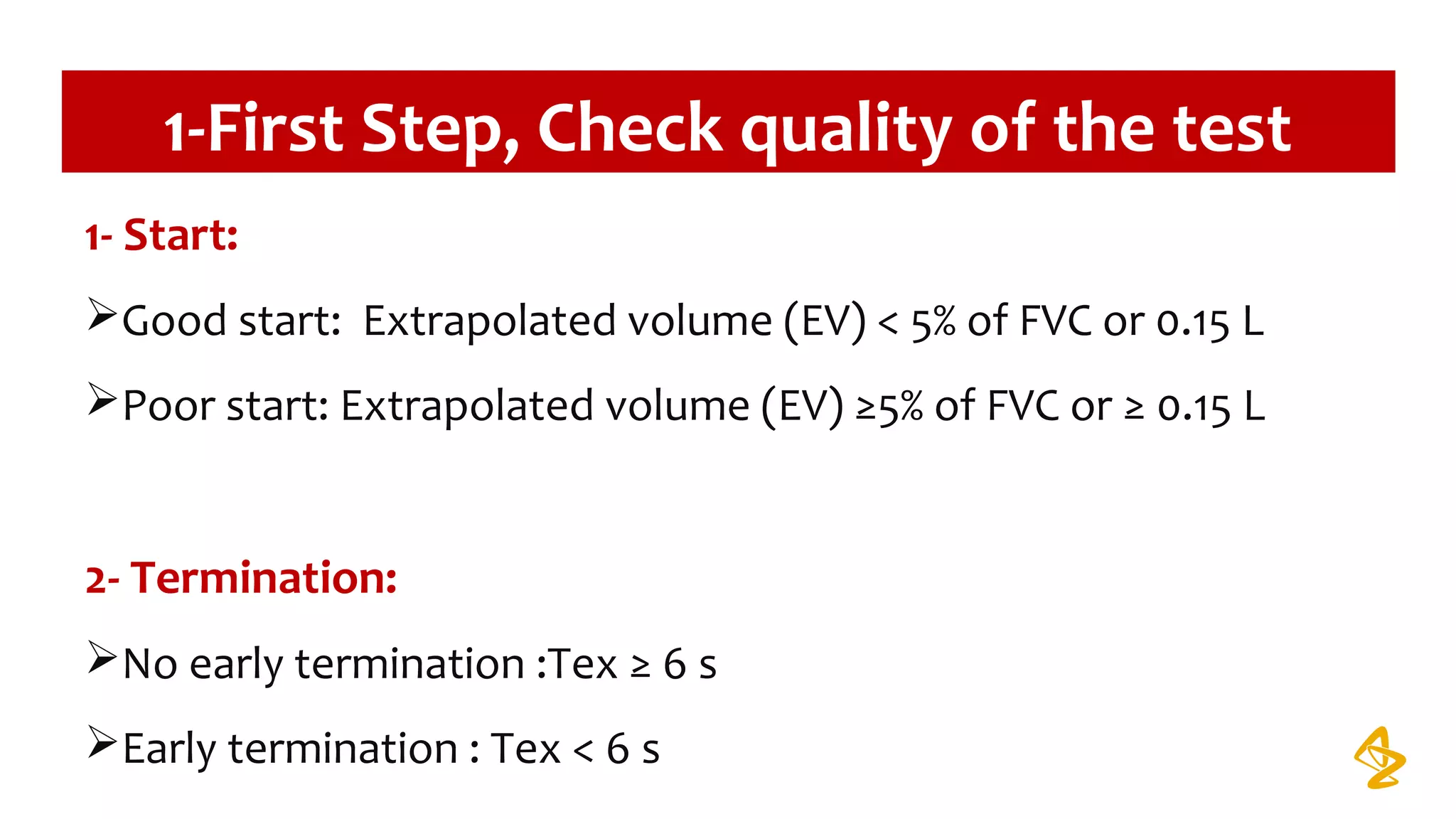 1-First Step, Check quality of the test

1- Start:

➢Good start: Extrapolated volume (EV) < 5% of FVC or 0.15 L

➢Poor start: Extrapolated volume (EV) ≥5% of FVC or ≥ 0.15 L

2- Termination:

➢No early termination :Tex ≥ 6 s

➢Early termination : Tex < 6 s